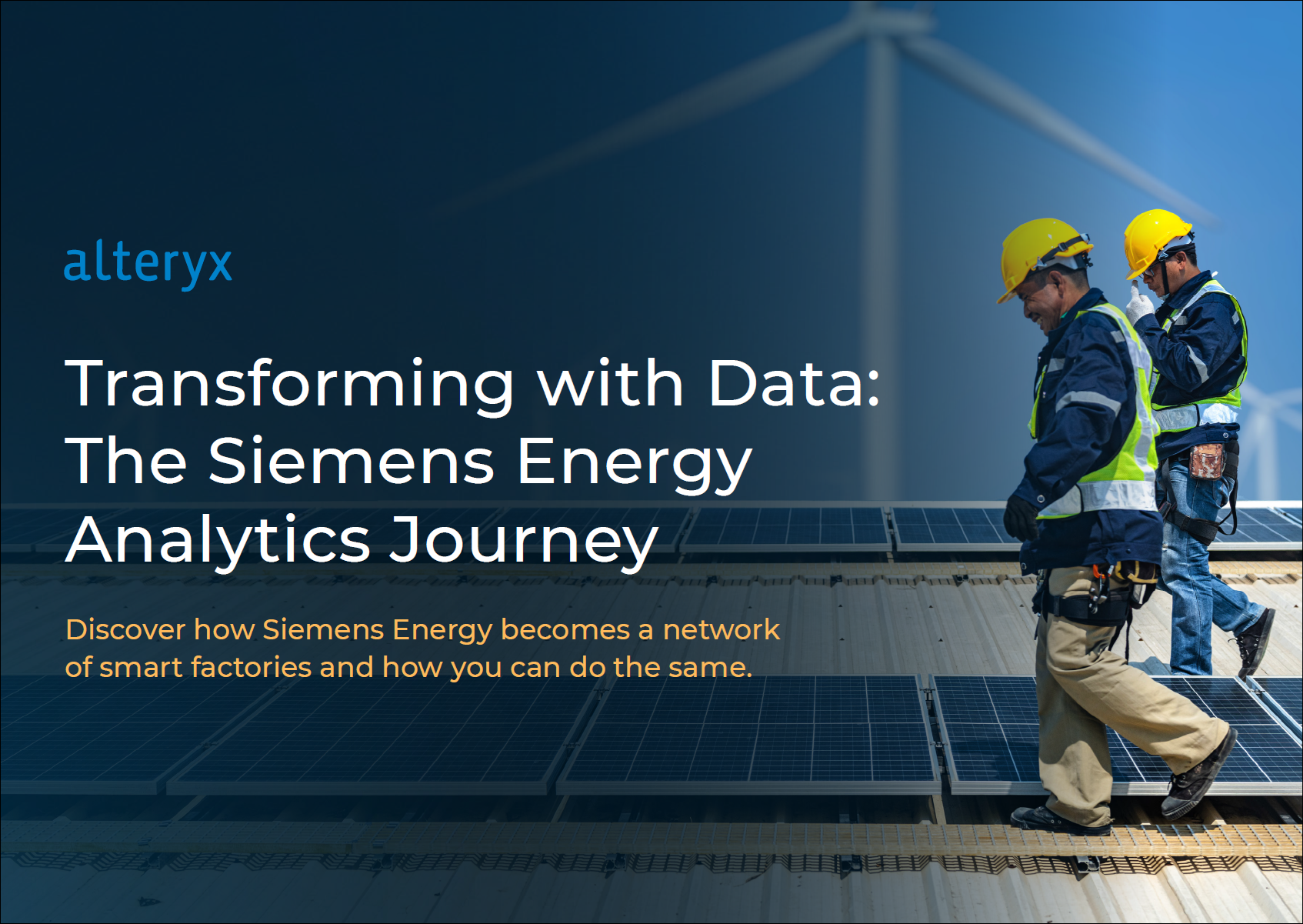 alteryx

Transforming with Data: The Siemens Energy Analytics Journey

Discover how Siemens Energy becomes a network of smart factories and how you can do the same.